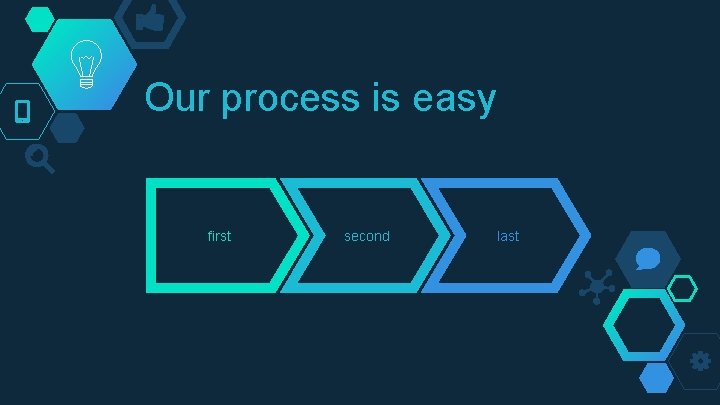 Our process is easy

first

second

last